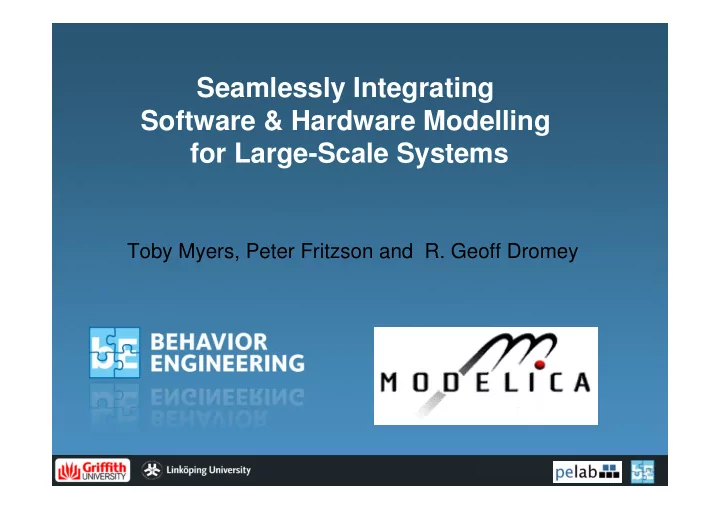 Seamlessly Integrating Software & Hardware Modelling for Large-Scale Systems

Toby Myers, Peter Fritzson and R. Geoff Dromey

BEHAVIOR ENGINEERING

MODELICA

Griffith UNIVERSITY

Linköping University

pelab